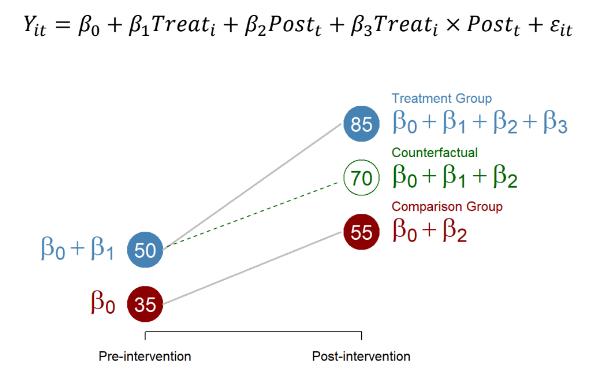 $Y_{it} = \beta_0 + \beta_1 Treat_i + \beta_2 Post_t + \beta_3 Treat_i \times Post_t + \varepsilon_{it}$

Treatment Group
85 $\beta_0 + \beta_1 + \beta_2 + \beta_3$

Counterfactual
70 $\beta_0 + \beta_1 + \beta_2$

Comparison Group
55 $\beta_0 + \beta_2$

$\beta_0 + \beta_1$ 50

$\beta_0$ 35

Pre-intervention

Post-intervention